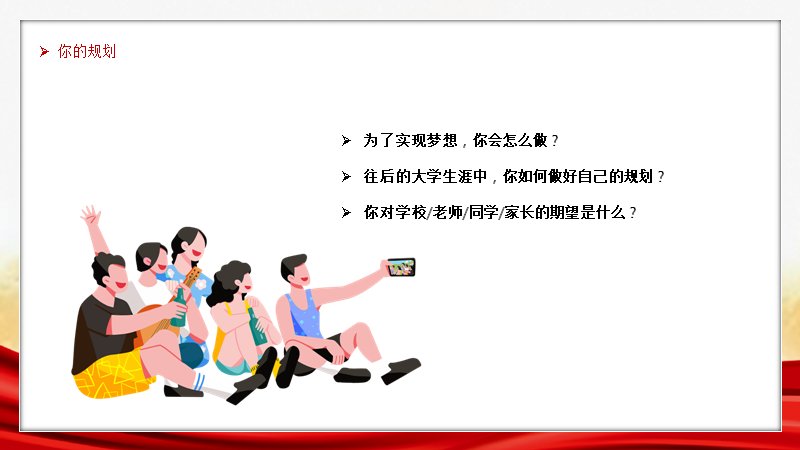 ➢ 你的规划

➢ 为了实现梦想，你会怎么做？

➢ 往后的大学生涯中，你如何做好自己的规划？

➢ 你对学校/老师/同学/家长的期望是什么？